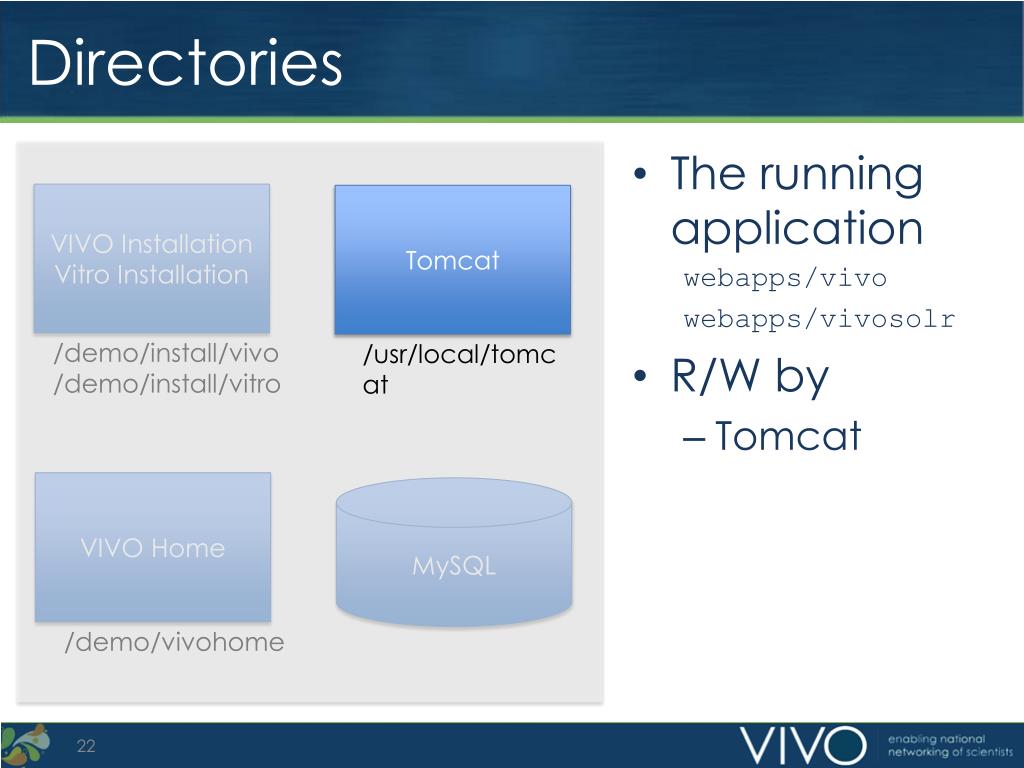 Directories

VIVO Installation
Vitro Installation

/demo/install/vivo
/demo/install/vitro

Tomcat

/usr/local/tomcat

VIVO Home

/demo/vivohome

MySQL

• The running application
webapps/vivo
webapps/vivosolr
• R/W by
– Tomcat

22

VIVO enabling national networking of scientists